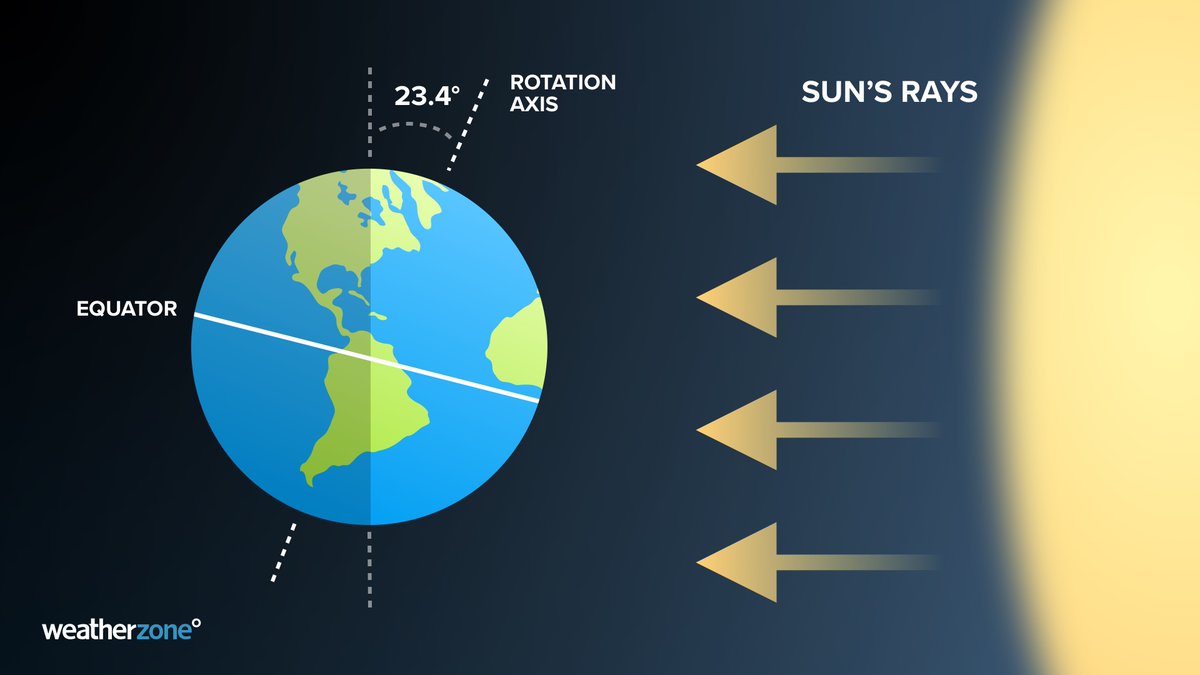 23.4°

ROTATION AXIS

SUN'S RAYS

EQUATOR

weatherzone°